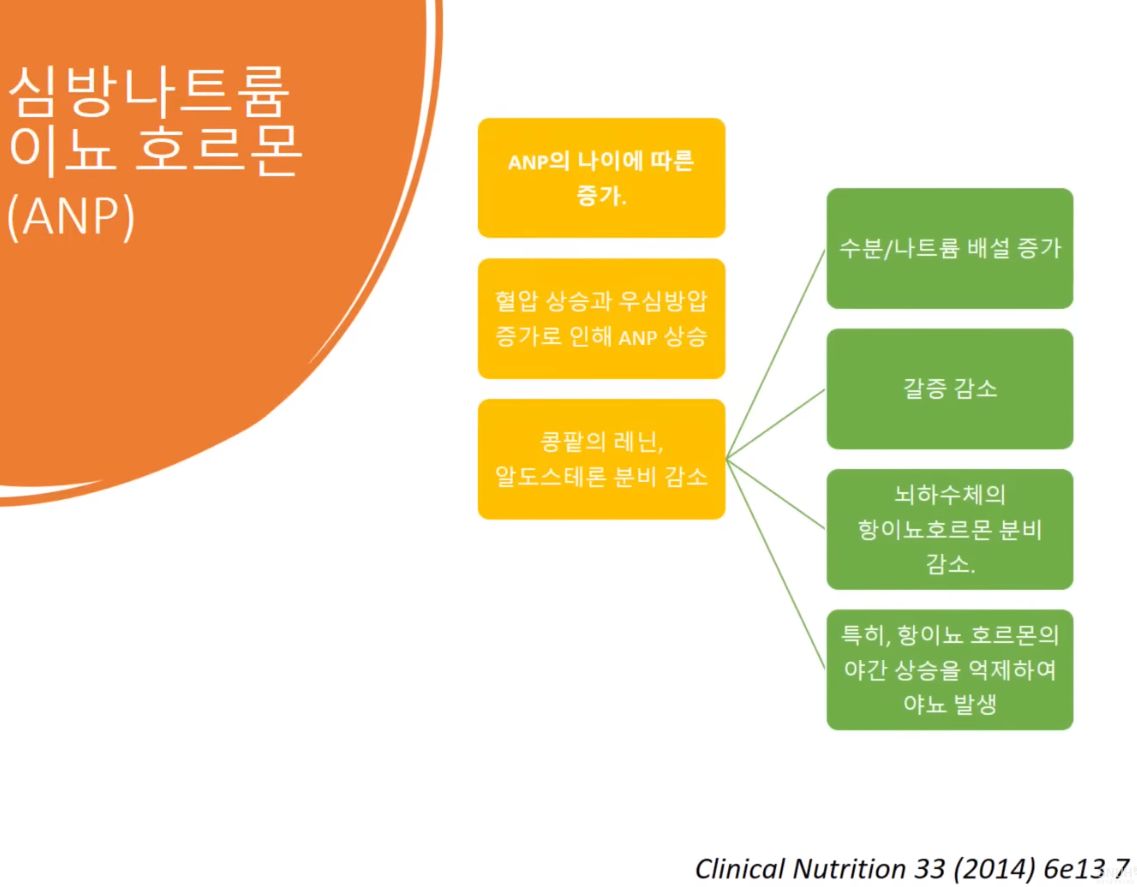 심방나트륨 이뇨 호르몬 (ANP)

ANP의 나이에 따른 증가.

혈압 상승과 우심방압 증가로 인해 ANP 상승

콩팥의 레닌, 알도스테론 분비 감소

수분/나트륨 배설 증가

갈증 감소

뇌하수체의 항이뇨호르몬 분비 감소.

특히, 항이뇨 호르몬의 야간 상승을 억제하여 야뇨 발생

Clinical Nutrition 33 (2014) 6e13 7